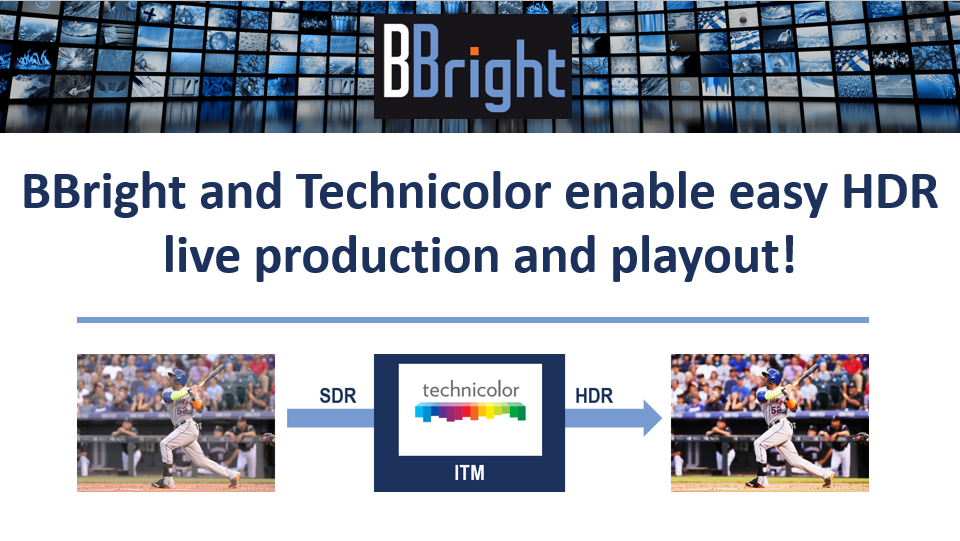 BBright

BBright and Technicolor enable easy HDR live production and playout!

SDR

technicolor

ITM

HDR